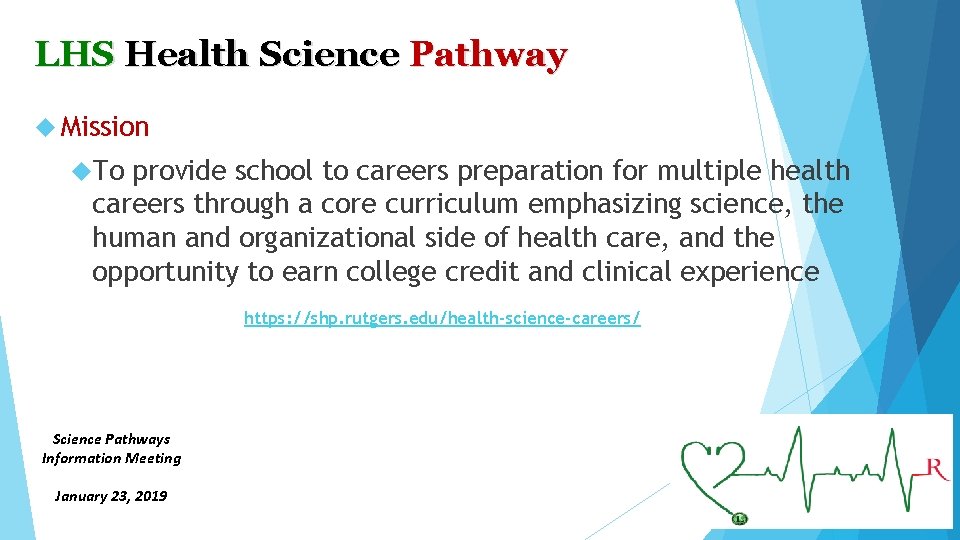 LHS Health Science Pathway

Mission

To provide school to careers preparation for multiple health careers through a core curriculum emphasizing science, the human and organizational side of health care, and the opportunity to earn college credit and clinical experience

https://shp.rutgers.edu/health-science-careers/

Science Pathways Information Meeting

January 23, 2019

R